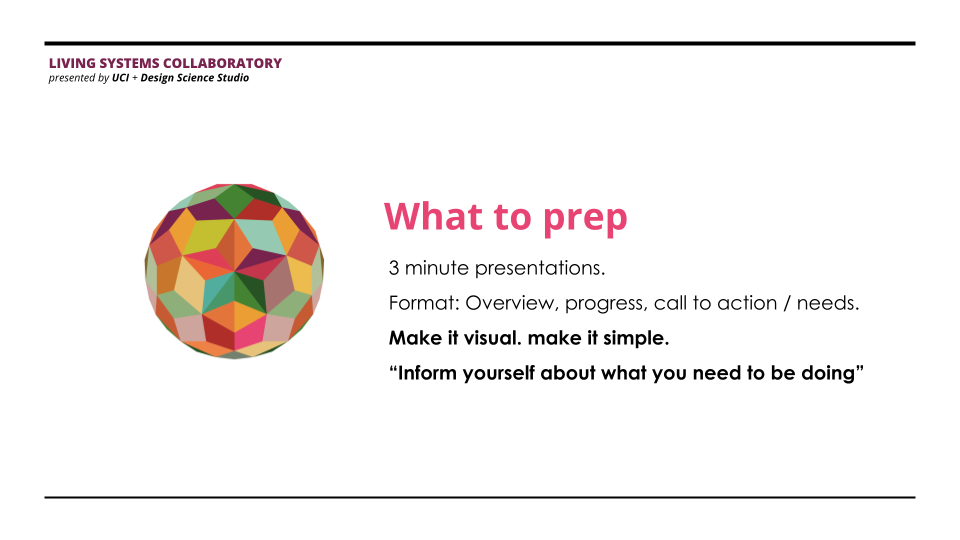 LIVING SYSTEMS COLLABORATORY
presented by UCI + Design Science Studio

What to prep

3 minute presentations.

Format: Overview, progress, call to action / needs.

Make it visual. make it simple.

“Inform yourself about what you need to be doing”